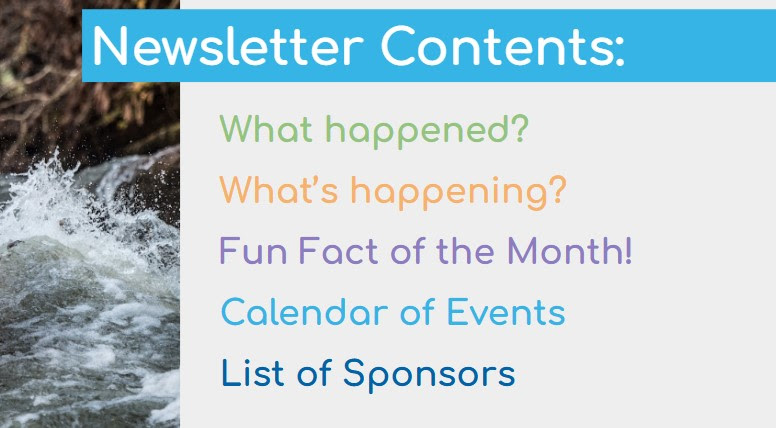 Newsletter Contents:

What happened?

What's happening?

Fun Fact of the Month!

Calendar of Events

List of Sponsors